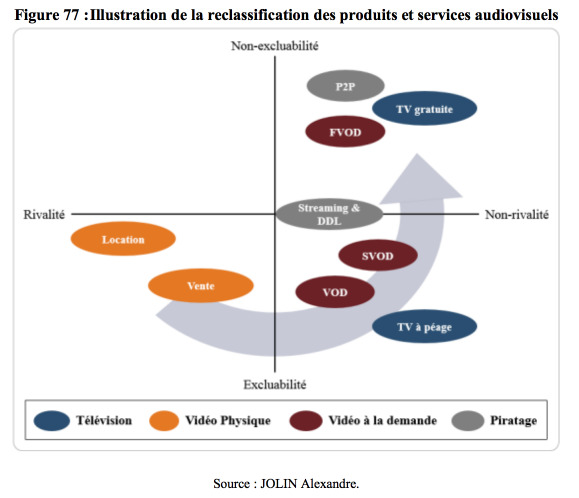 Figure 77 :Illustration de la reclassification des produits et services audiovisuels

Non-excluabilité

P2P

TV gratuite

FVOD

Rivalité

Streaming & DDL

Non-rivalité

Location

SVOD

Vente

VOD

TV à péage

Excluabilité

Télévision
Vidéo Physique
Vidéo à la demande
Piratage

Source : JOLIN Alexandre.